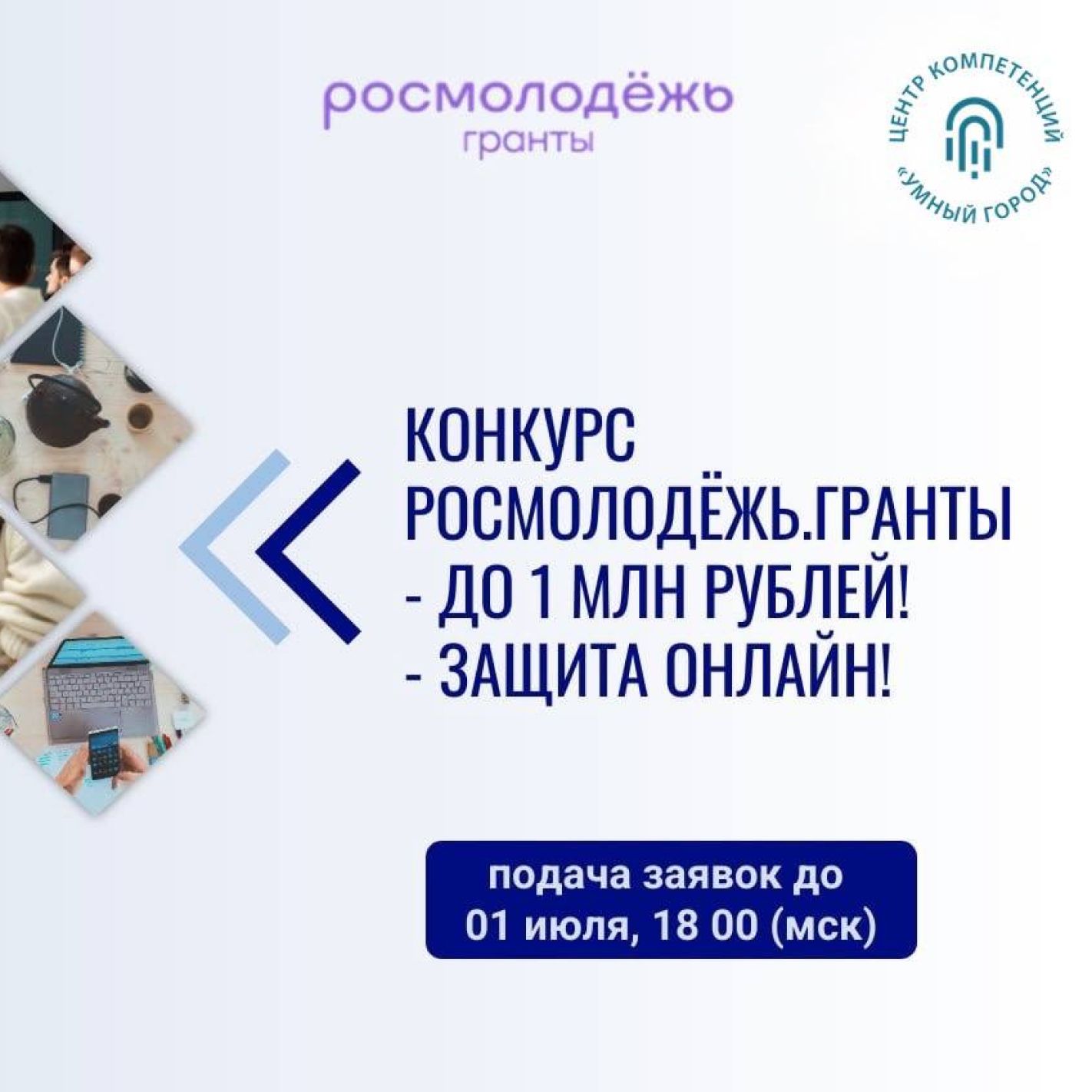 росмолодёжь
гранты

ЦЕНТР КОМПЕТЕНЦИЙ «УМНЫЙ ГОРОД»

КОНКУРС
РОСМОЛОДЁЖЬ.ГРАНТЫ
- ДО 1 МЛН РУБЛЕЙ!
- ЗАЩИТА ОНЛАЙН!

подача заявок до
01 июля, 18 00 (мск)